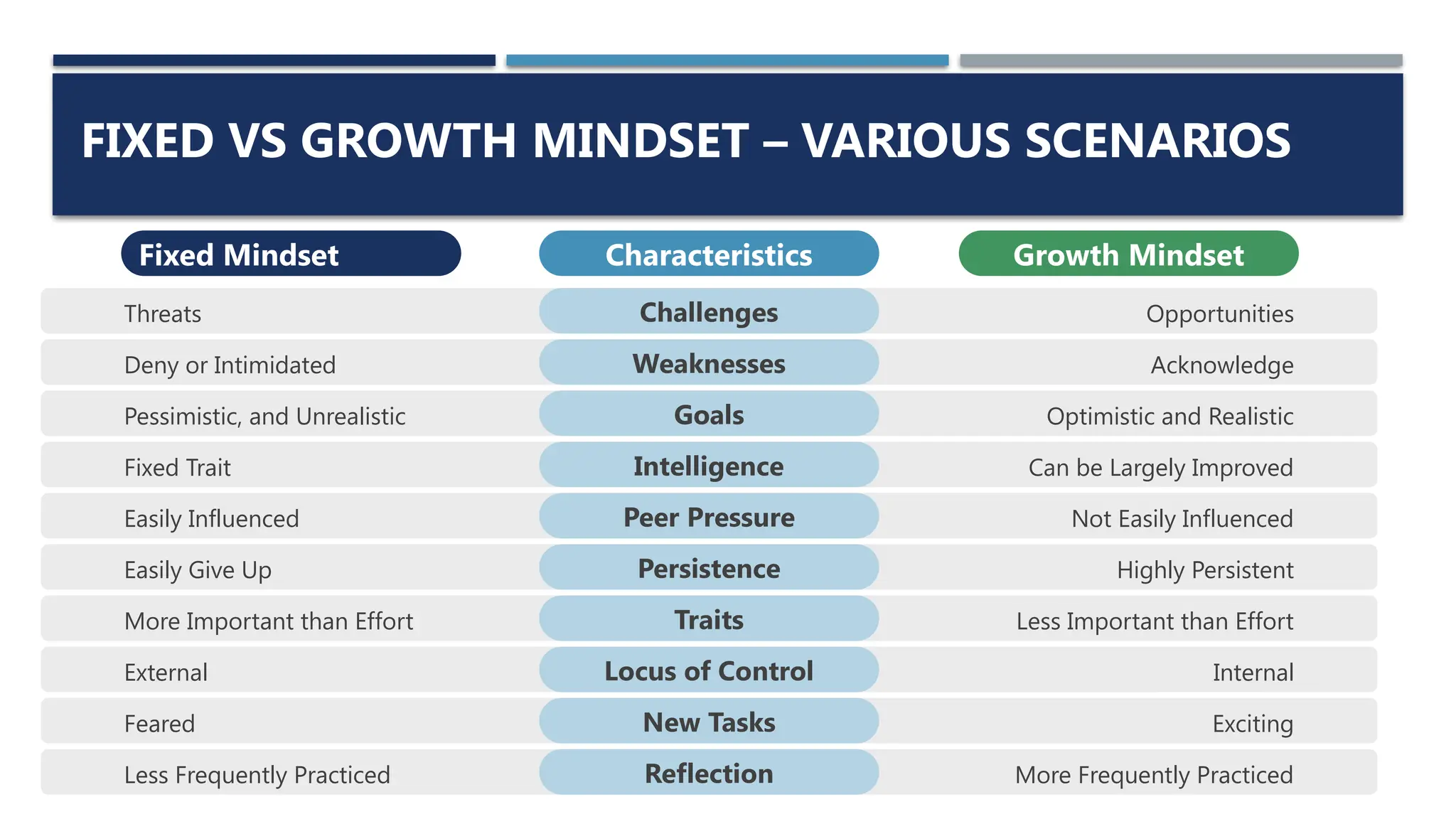 FIXED VS GROWTH MINDSET – VARIOUS SCENARIOS

| Fixed Mindset | Characteristics | Growth Mindset |
|---|---|---|
| Threats | Challenges | Opportunities |
| Deny or Intimidated | Weaknesses | Acknowledge |
| Pessimistic, and Unrealistic | Goals | Optimistic and Realistic |
| Fixed Trait | Intelligence | Can be Largely Improved |
| Easily Influenced | Peer Pressure | Not Easily Influenced |
| Easily Give Up | Persistence | Highly Persistent |
| More Important than Effort | Traits | Less Important than Effort |
| External | Locus of Control | Internal |
| Feared | New Tasks | Exciting |
| Less Frequently Practiced | Reflection | More Frequently Practiced |